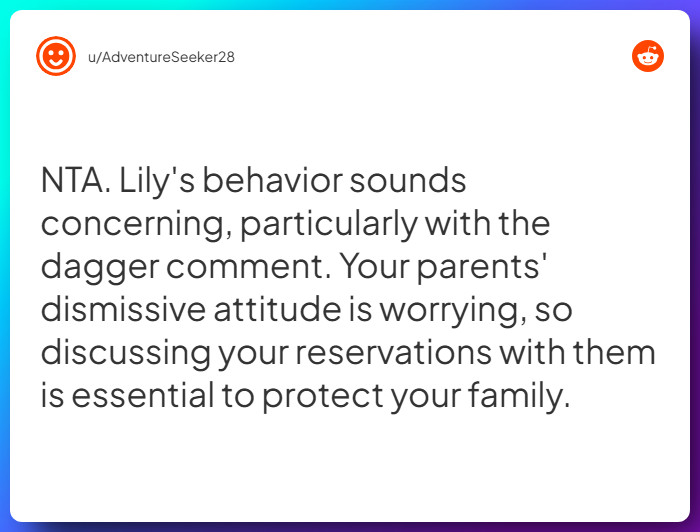 u/AdventureSeeker28

NTA. Lily's behavior sounds concerning, particularly with the dagger comment. Your parents' dismissive attitude is worrying, so discussing your reservations with them is essential to protect your family.